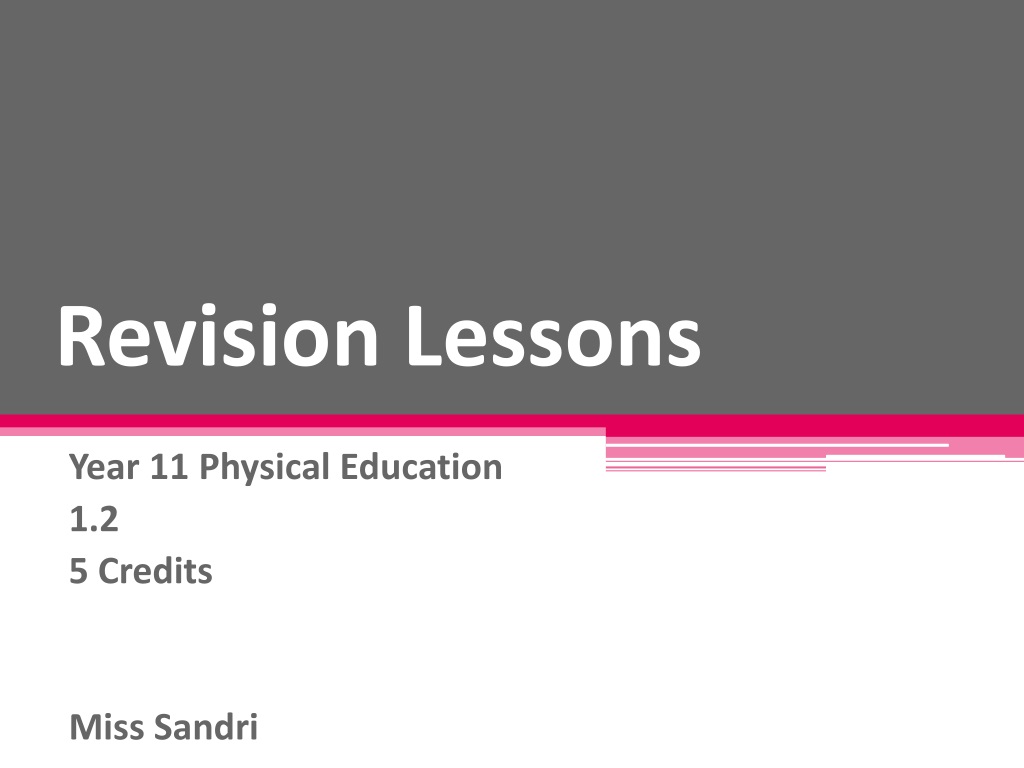 Revision Lessons

Year 11 Physical Education
1.2
5 Credits

Miss Sandri